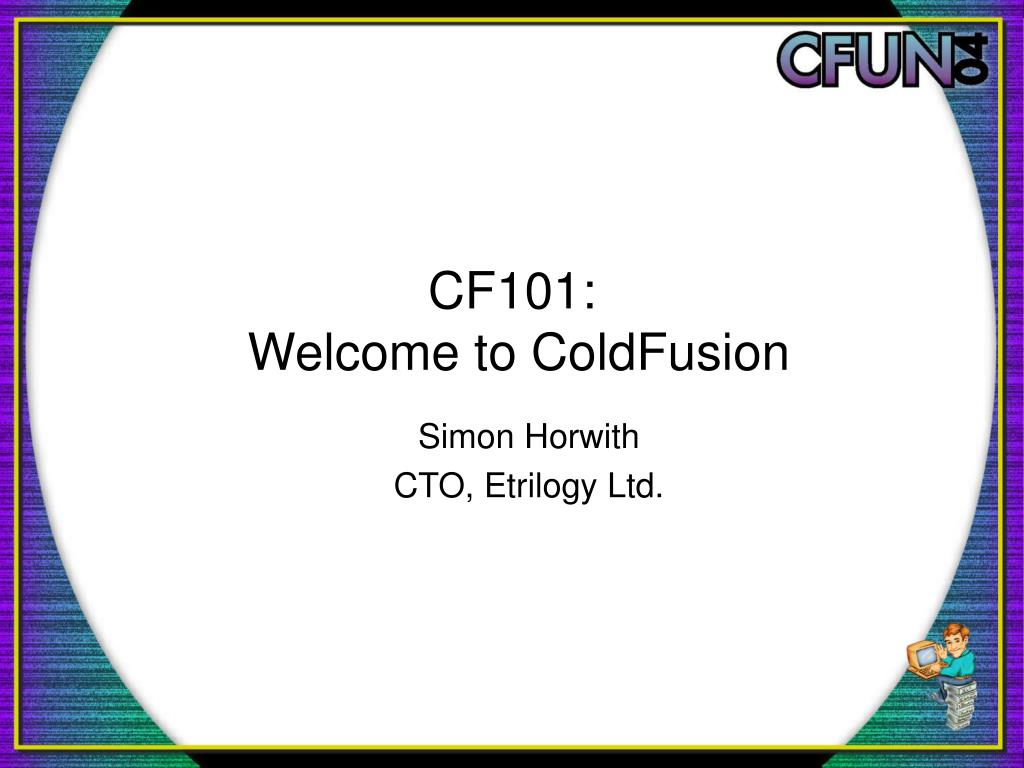 CFUN04

CF101:
Welcome to ColdFusion

Simon Horwith
CTO, Etrilogy Ltd.